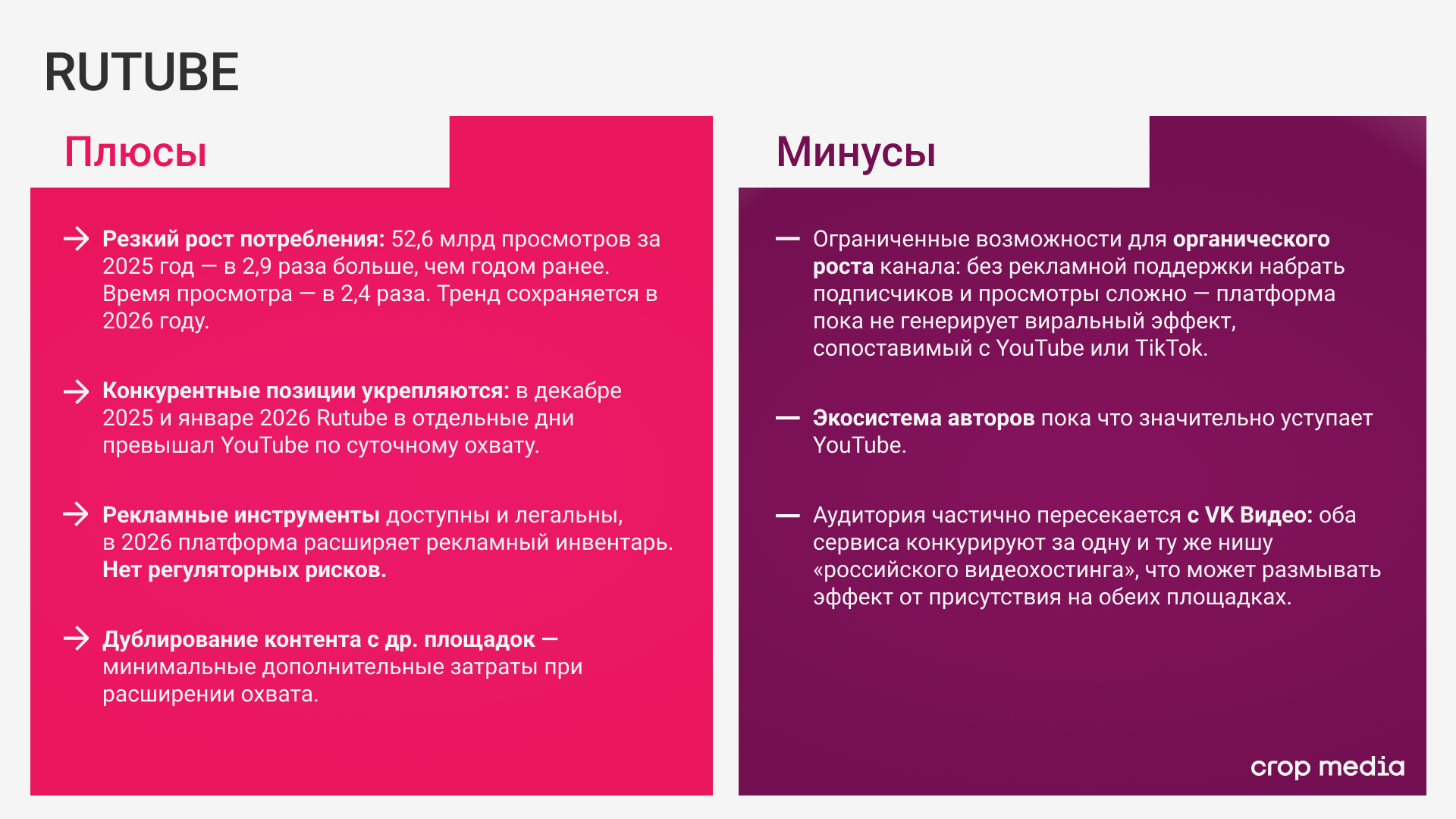 RUTUBE

Плюсы

→ Резкий рост потребления: 52,6 млрд просмотров за 2025 год — в 2,9 раза больше, чем годом ранее. Время просмотра — в 2,4 раза. Тренд сохраняется в 2026 году.

→ Конкурентные позиции укрепляются: в декабре 2025 и январе 2026 Rutube в отдельные дни превышал YouTube по суточному охвату.

→ Рекламные инструменты доступны и легальны, в 2026 платформа расширяет рекламный инвентарь. Нет регуляторных рисков.

→ Дублирование контента с др. площадок — минимальные дополнительные затраты при расширении охвата.

Минусы

— Ограниченные возможности для органического роста канала: без рекламной поддержки набрать подписчиков и просмотры сложно — платформа пока не генерирует виральный эффект, сопоставимый с YouTube или TikTok.

— Экосистема авторов пока что значительно уступает YouTube.

— Аудитория частично пересекается с VK Видео: оба сервиса конкурируют за одну и ту же нишу «российского видеохостинга», что может размывать эффект от присутствия на обеих площадках.

crop media